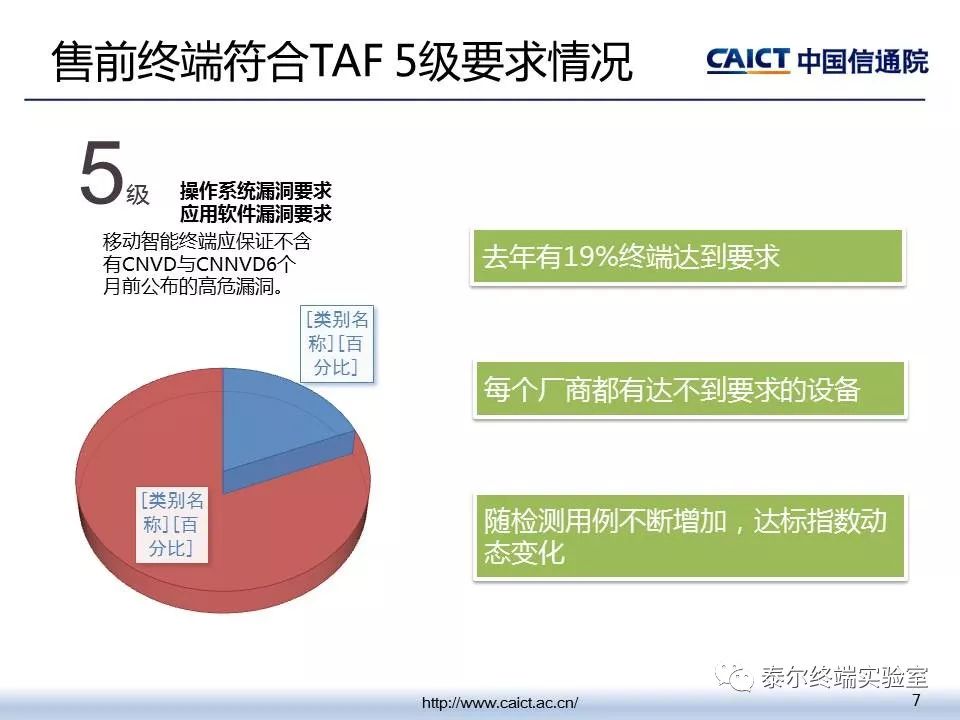 售前终端符合TAF 5级要求情况

CAICT 中国信通院

5级 操作系统漏洞要求
应用软件漏洞要求

移动智能终端应保证不含有CNVD与CNNVD6个月前公布的高危漏洞。

[类别名称] [百分比]

[类别名称] [百分比]

去年有19%终端达到要求

每个厂商都有达不到要求的设备

随检测用例不断增加，达标指数动态变化

泰尔终端实验室

http://www.caict.ac.cn/

7